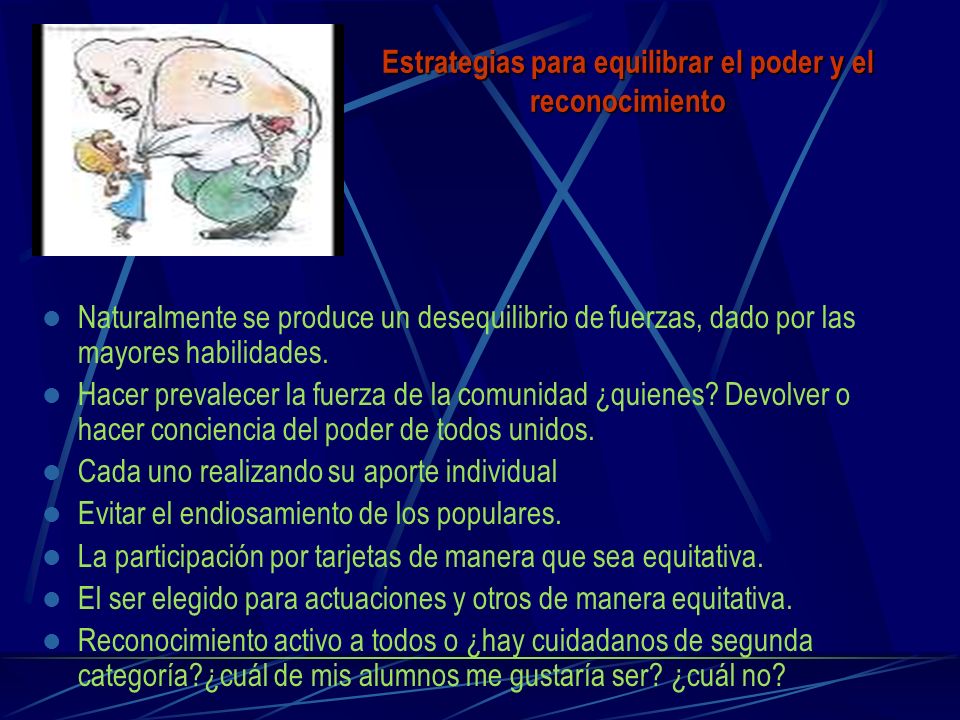 Estrategias para equilibrar el poder y el reconocimiento

- Naturalmente se produce un desequilibrio de fuerzas, dado por las mayores habilidades.
- Hacer prevalecer la fuerza de la comunidad ¿quienes? Devolver o hacer conciencia del poder de todos unidos.
- Cada uno realizando su aporte individual
- Evitar el endiosamiento de los populares.
- La participación por tarjetas de manera que sea equitativa.
- El ser elegido para actuaciones y otros de manera equitativa.
- Reconocimiento activo a todos o ¿hay cuidadanos de segunda categoría?¿cuál de mis alumnos me gustaría ser? ¿cuál no?